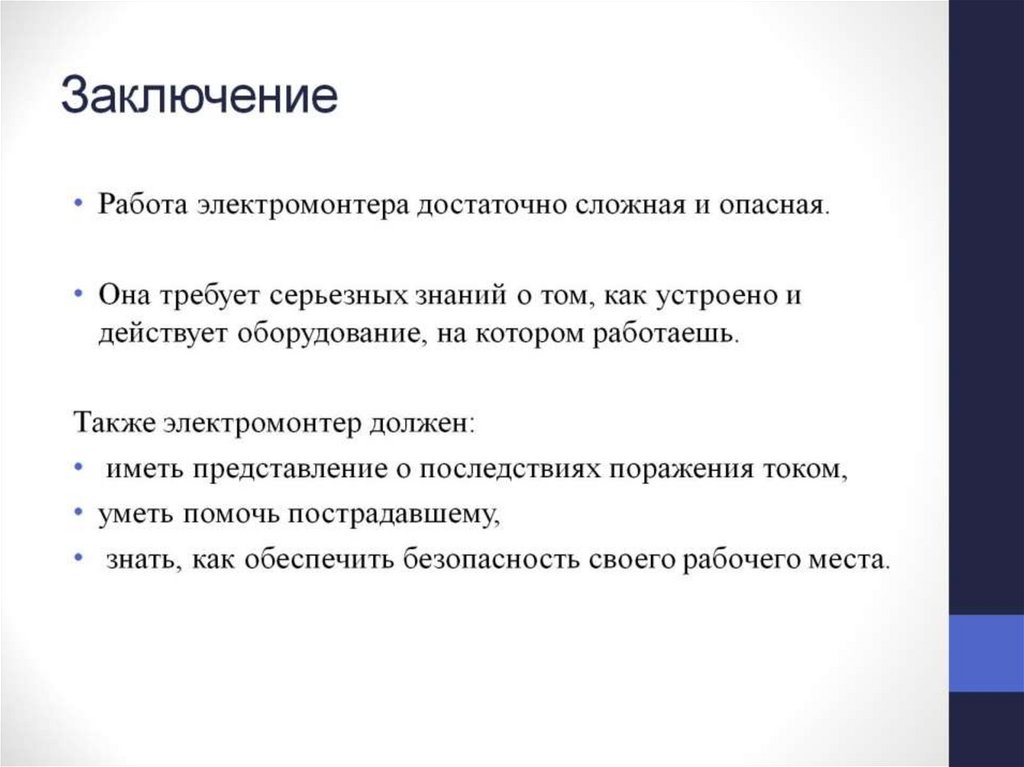 Заключение

• Работа электромонтера достаточно сложная и опасная.

• Она требует серьезных знаний о том, как устроено и действует оборудование, на котором работаешь.

Также электромонтер должен:
• иметь представление о последствиях поражения током,
• уметь помочь пострадавшему,
• знать, как обеспечить безопасность своего рабочего места.